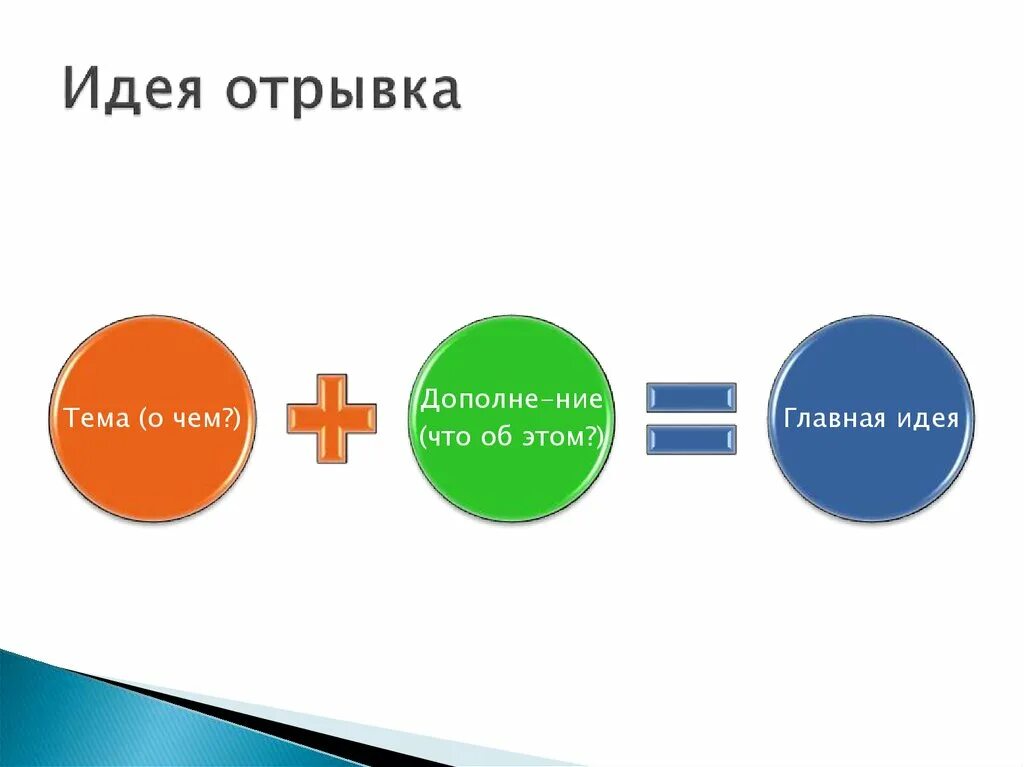 Идея отрывка

Тема (о чем?)

Дополне-ние (что об этом?)

Главная идея